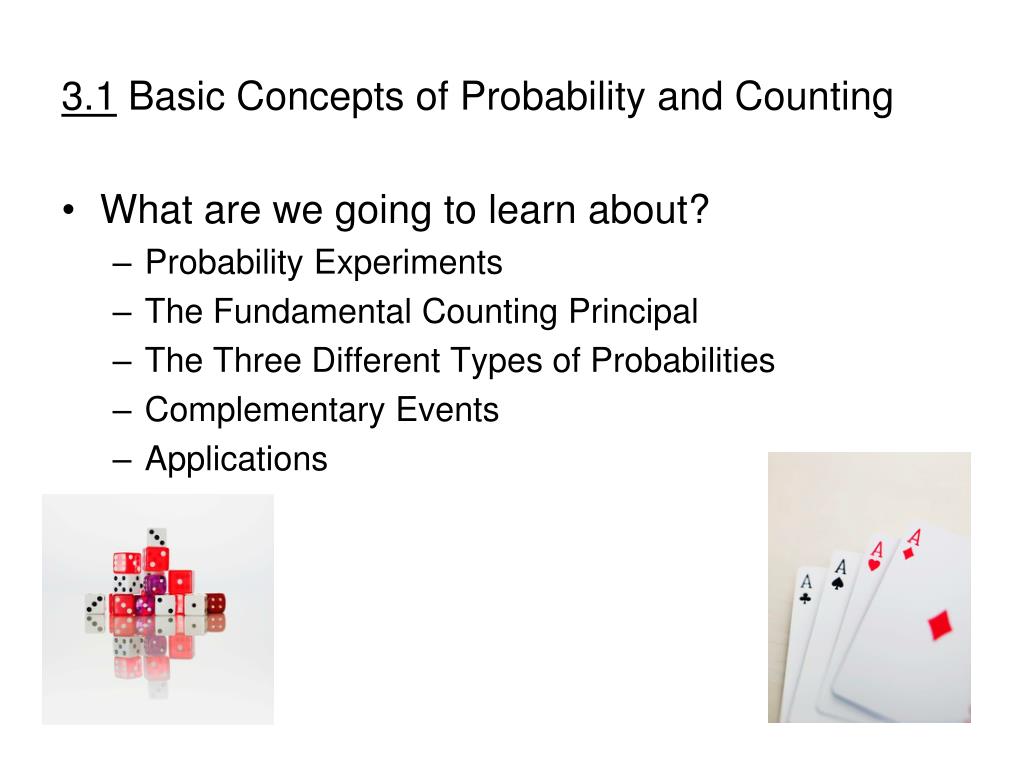 3.1 Basic Concepts of Probability and Counting

• What are we going to learn about?
– Probability Experiments
– The Fundamental Counting Principal
– The Three Different Types of Probabilities
– Complementary Events
– Applications

A
A
A
A